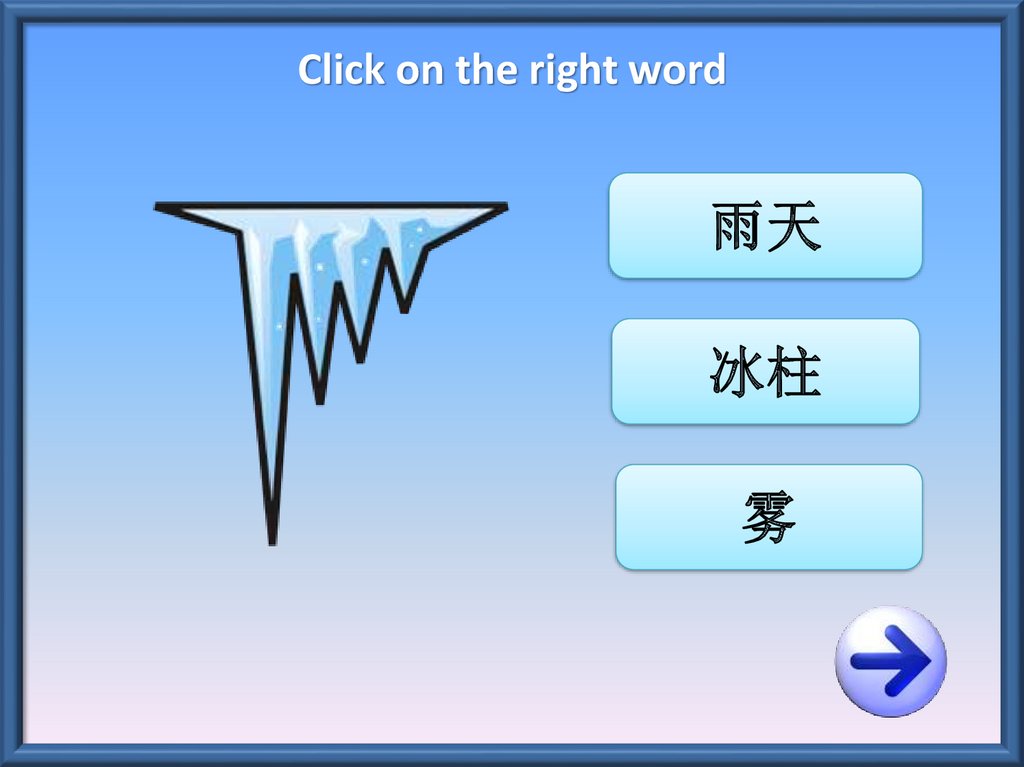 Click on the right word

雨天

冰柱

雾